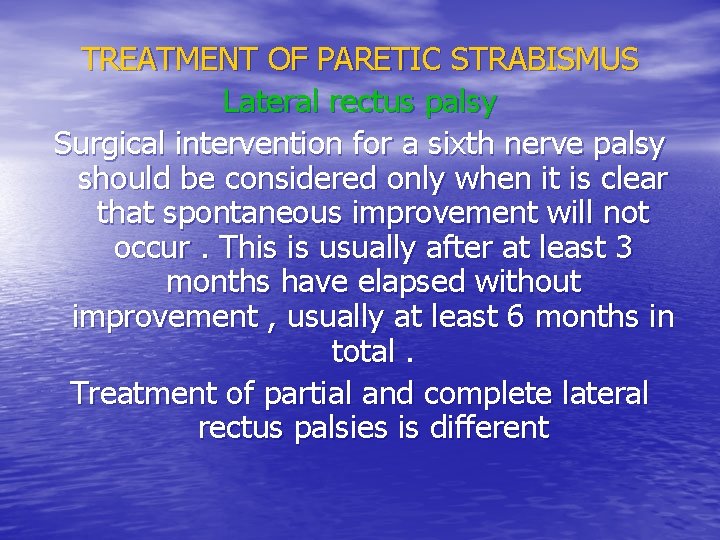 TREATMENT OF PARETIC STRABISMUS

Lateral rectus palsy

Surgical intervention for a sixth nerve palsy should be considered only when it is clear that spontaneous improvement will not occur . This is usually after at least 3 months have elapsed without improvement , usually at least 6 months in total .

Treatment of partial and complete lateral rectus palsies is different